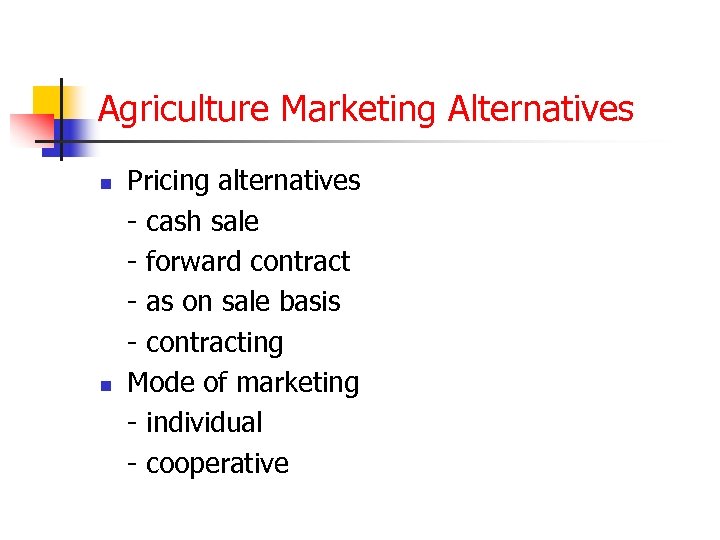 Agriculture Marketing Alternatives

- Pricing alternatives
- cash sale
- forward contract
- as on sale basis
- contracting
- Mode of marketing
- individual
- cooperative